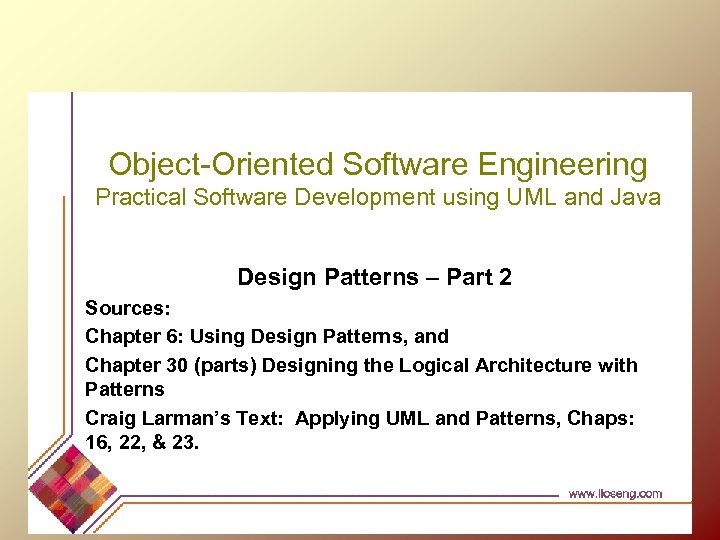 Object-Oriented Software Engineering
Practical Software Development using UML and Java

Design Patterns – Part 2

Sources:

Chapter 6: Using Design Patterns, and

Chapter 30 (parts) Designing the Logical Architecture with Patterns

Craig Larman's Text: Applying UML and Patterns, Chaps: 16, 22, & 23.

www.lloseng.com